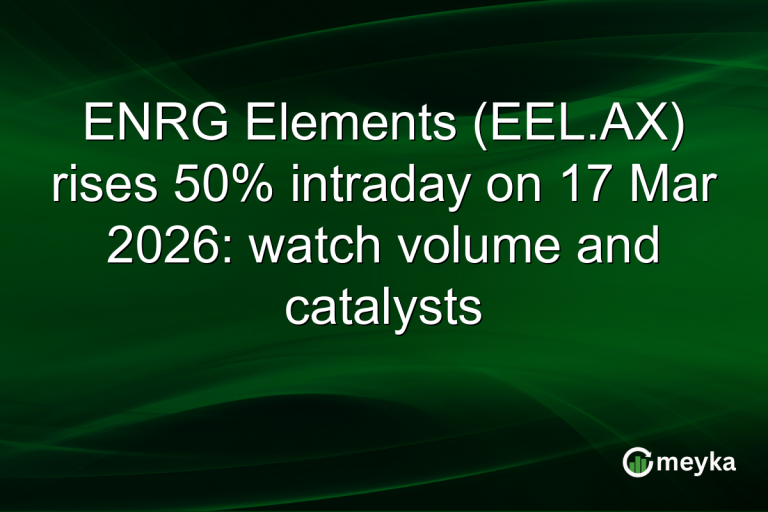 ENRG Elements (EEL.AX) rises 50% intraday on 17 Mar 2026: watch volume and catalysts

meyka